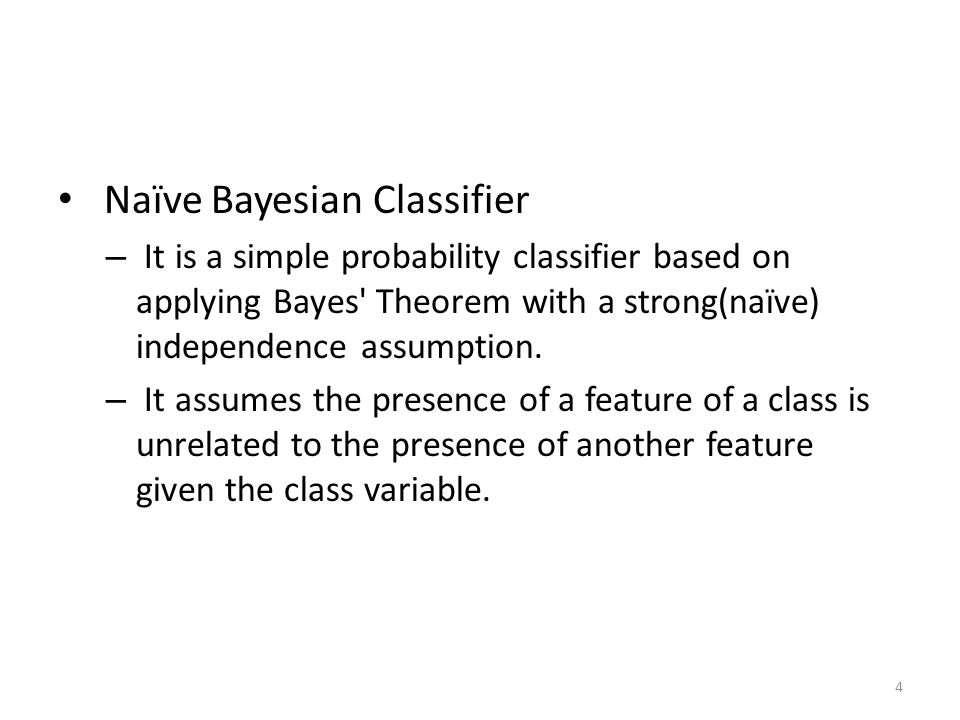 • Naïve Bayesian Classifier

– It is a simple probability classifier based on applying Bayes' Theorem with a strong(naïve) independence assumption.

– It assumes the presence of a feature of a class is unrelated to the presence of another feature given the class variable.

4